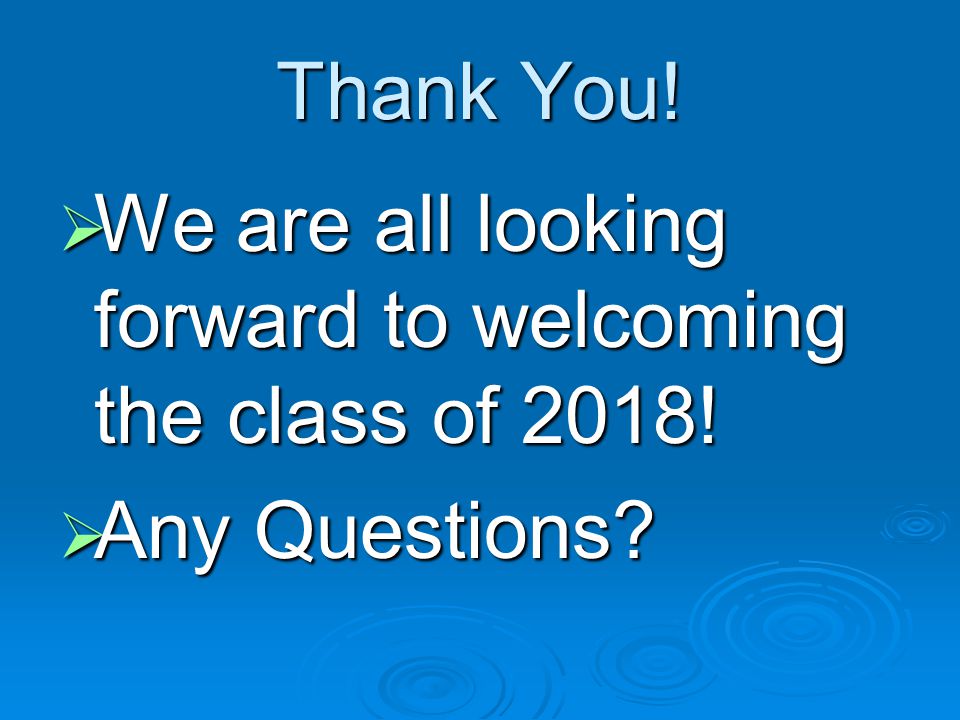 Thank You!

➢We are all looking forward to welcoming the class of 2018!

➢Any Questions?